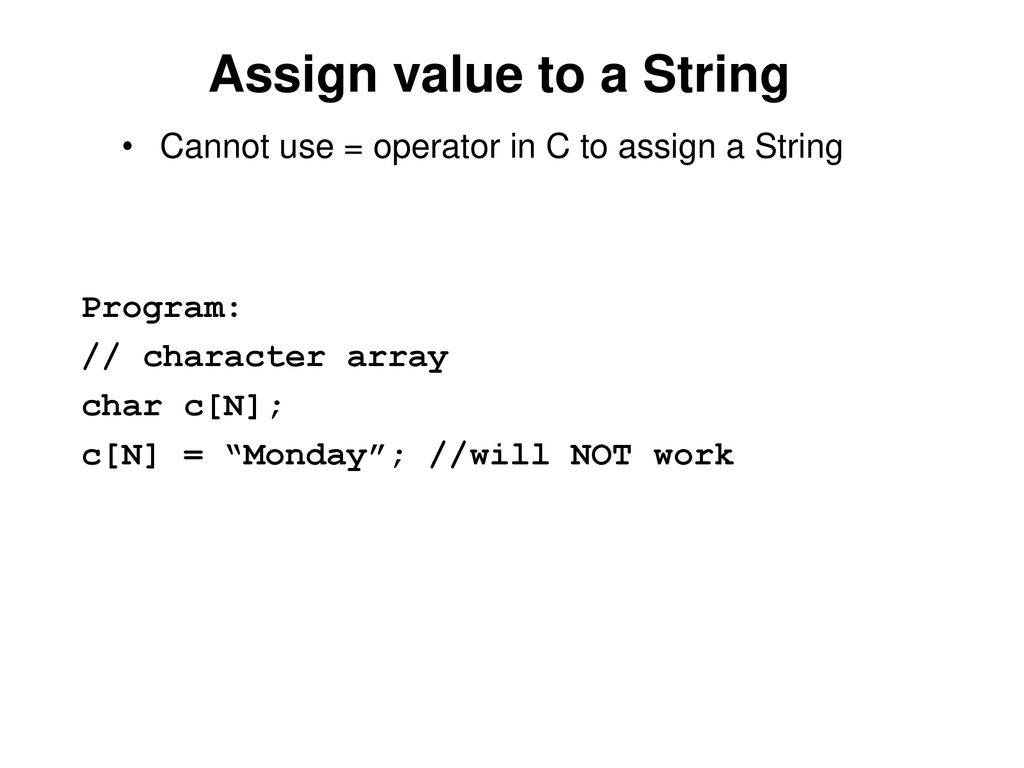 Assign value to a String

• Cannot use = operator in C to assign a String

Program:
// character array
char c[N];
c[N] = “Monday”; //will NOT work